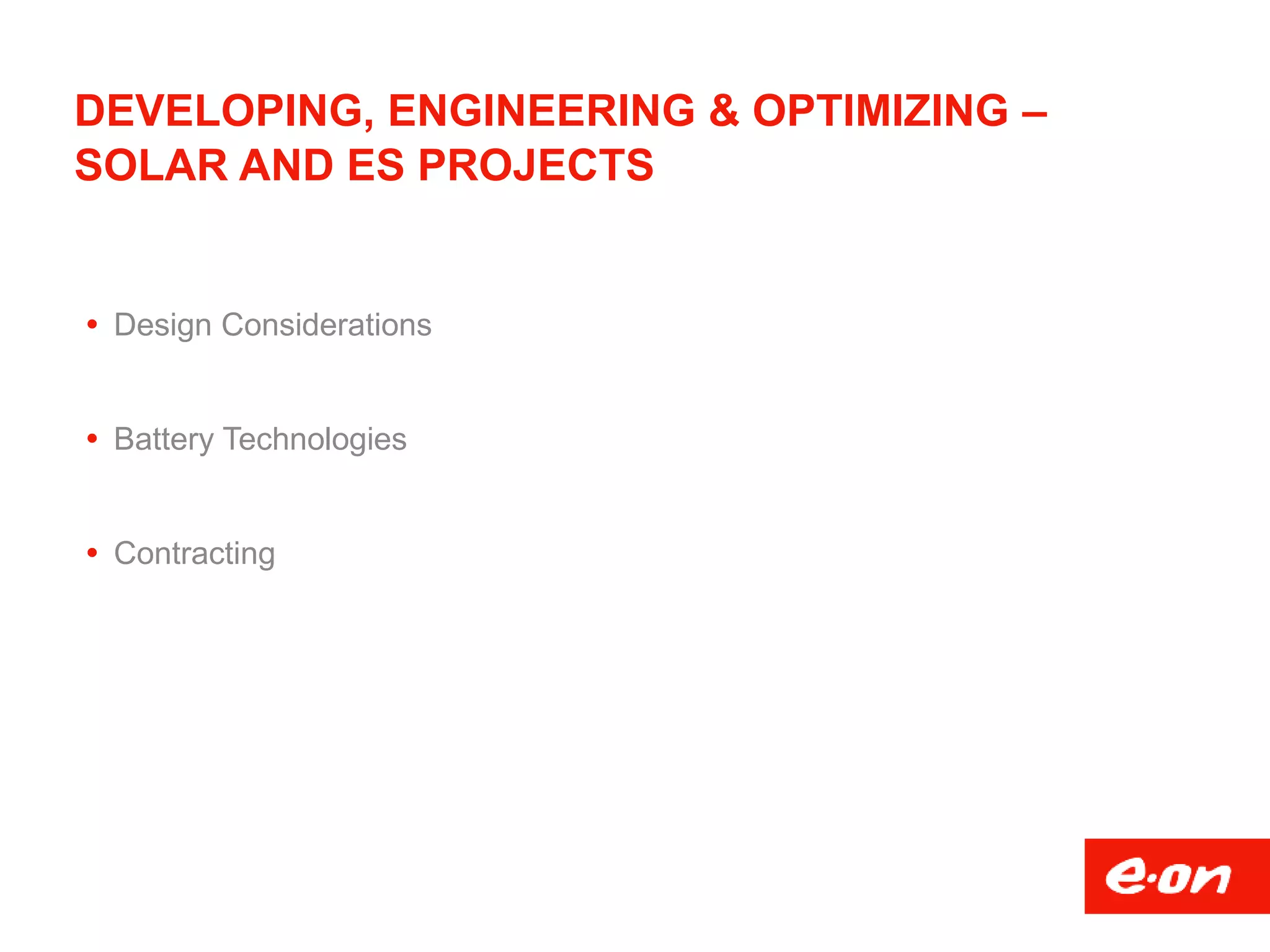 DEVELOPING, ENGINEERING & OPTIMIZING – SOLAR AND ES PROJECTS

• Design Considerations

• Battery Technologies

• Contracting

e·on